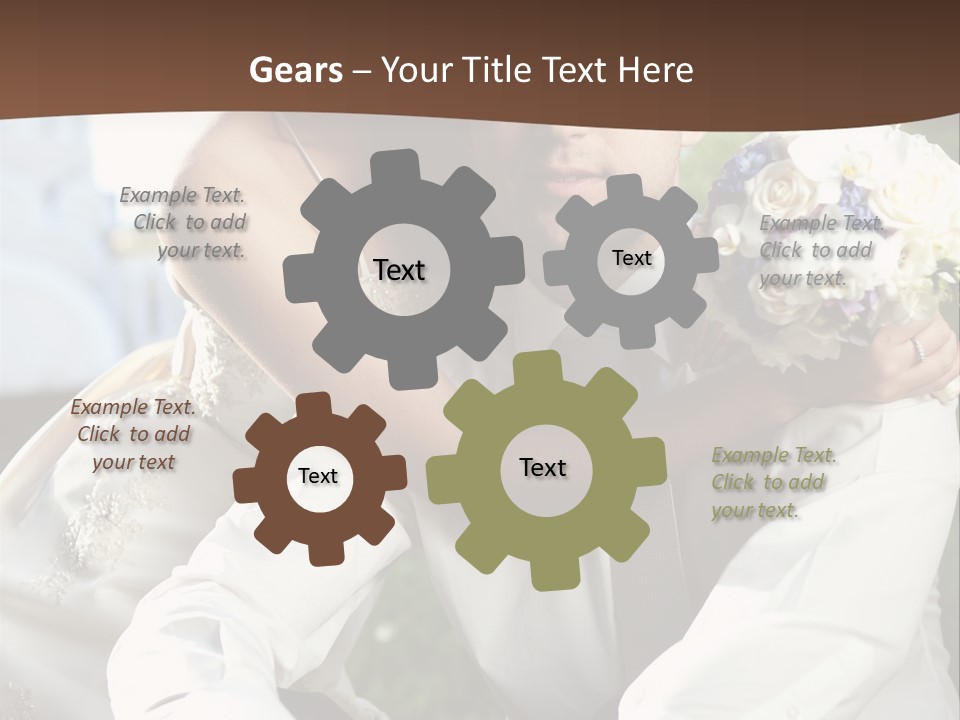 Gears – Your Title Text Here

Example Text. Click to add your text.

Text

Text

Example Text. Click to add your text.

Example Text. Click to add your text

Text

Text

Example Text. Click to add your text.